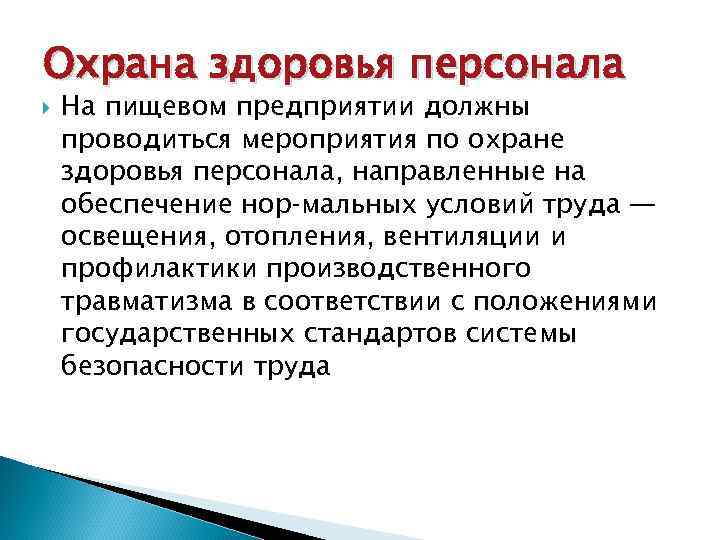 Охрана здоровья персонала

На пищевом предприятии должны проводиться мероприятия по охране здоровья персонала, направленные на обеспечение нор-мальных условий труда — освещения, отопления, вентиляции и профилактики производственного травматизма в соответствии с положениями государственных стандартов системы безопасности труда